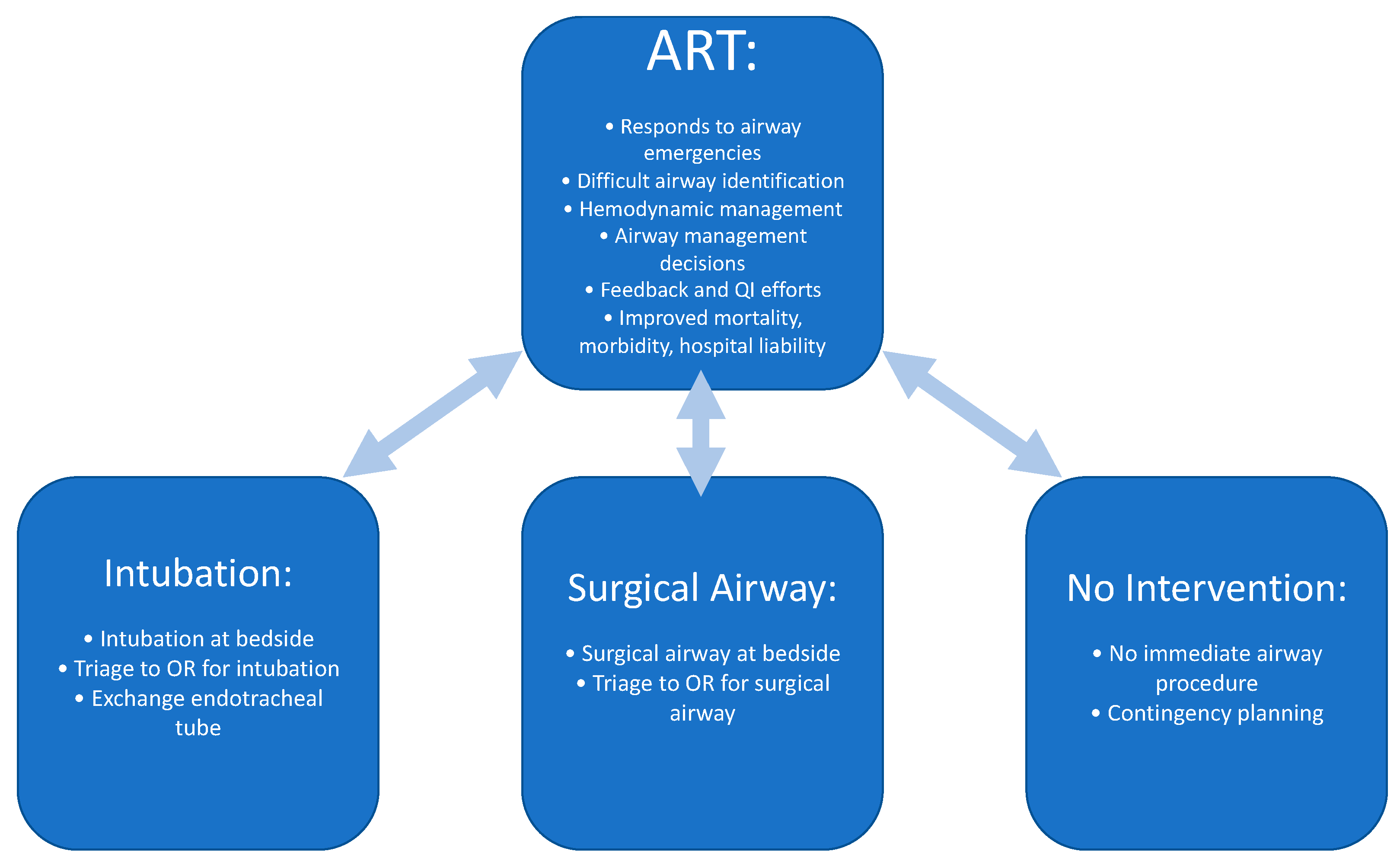 ART:

• Responds to airway emergencies
• Difficult airway identification
• Hemodynamic management
• Airway management decisions
• Feedback and QI efforts
• Improved mortality, morbidity, hospital liability

Intubation:

• Intubation at bedside
• Triage to OR for intubation
• Exchange endotracheal tube

Surgical Airway:

• Surgical airway at bedside
• Triage to OR for surgical airway

No Intervention:

• No immediate airway procedure
• Contingency planning